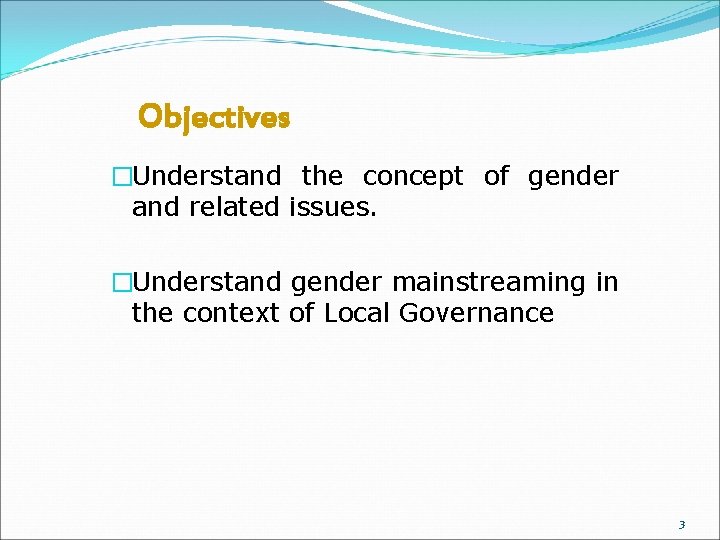 Objectives

□Understand the concept of gender and related issues.

□Understand gender mainstreaming in the context of Local Governance

3